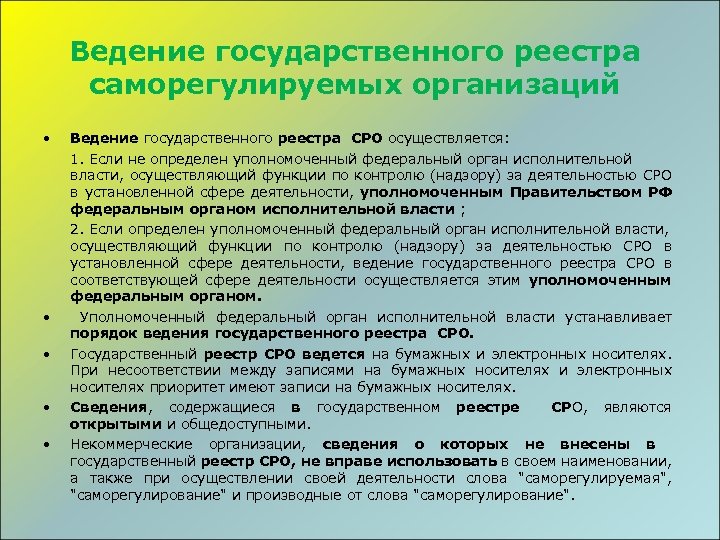 Ведение государственного реестра саморегулируемых организаций

• Ведение государственного реестра СРО осуществляется:

1. Если не определен уполномоченный федеральный орган исполнительной власти, осуществляющий функции по контролю (надзору) за деятельностью СРО в установленной сфере деятельности, уполномоченным Правительством РФ федеральным органом исполнительной власти ;

2. Если определен уполномоченный федеральный орган исполнительной власти, осуществляющий функции по контролю (надзору) за деятельностью СРО в установленной сфере деятельности, ведение государственного реестра СРО в соответствующей сфере деятельности осуществляется этим уполномоченным федеральным органом.

• Уполномоченный федеральный орган исполнительной власти устанавливает порядок ведения государственного реестра СРО.

• Государственный реестр СРО ведется на бумажных и электронных носителях. При несоответствии между записями на бумажных носителях и электронных носителях приоритет имеют записи на бумажных носителях.

• Сведения, содержащиеся в государственном реестре СРО, являются открытыми и общедоступными.

• Некоммерческие организации, сведения о которых не внесены в государственный реестр СРО, не вправе использовать в своем наименовании, а также при осуществлении своей деятельности слова "саморегулируемая", "саморегулирование" и производные от слова "саморегулирование".